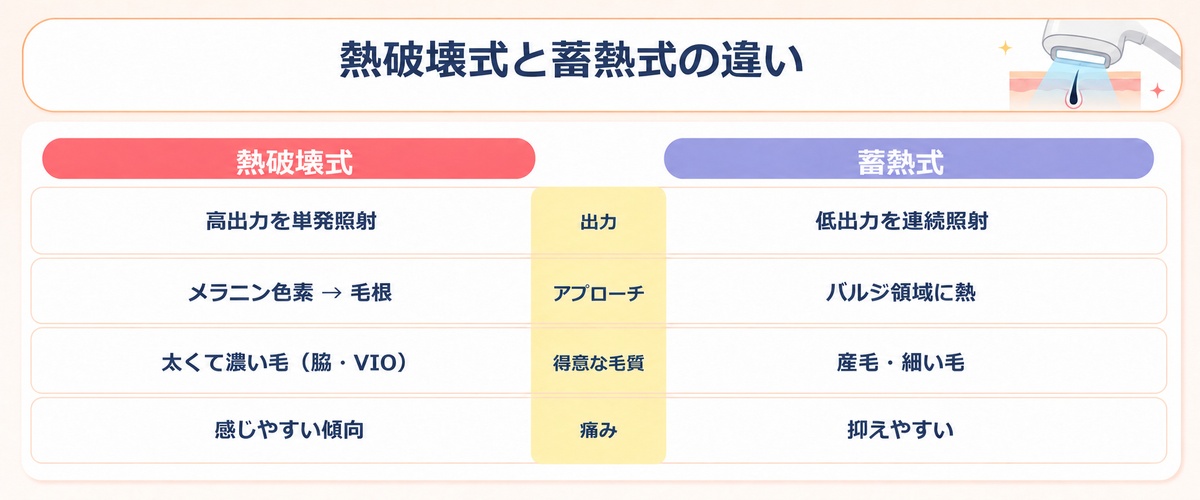 熱破壊式と蓄熱式の違い

| 熱破壊式 | | 蓄熱式 |
|---|---|---|
| 高出力を単発照射 | 出力 | 低出力を連続照射 |
| メラニン色素 → 毛根 | アプローチ | バルジ領域に熱 |
| 太くて濃い毛（脇・VIO） | 得意な毛質 | 産毛・細い毛 |
| 感じやすい傾向 | 痛み | 抑えやすい |